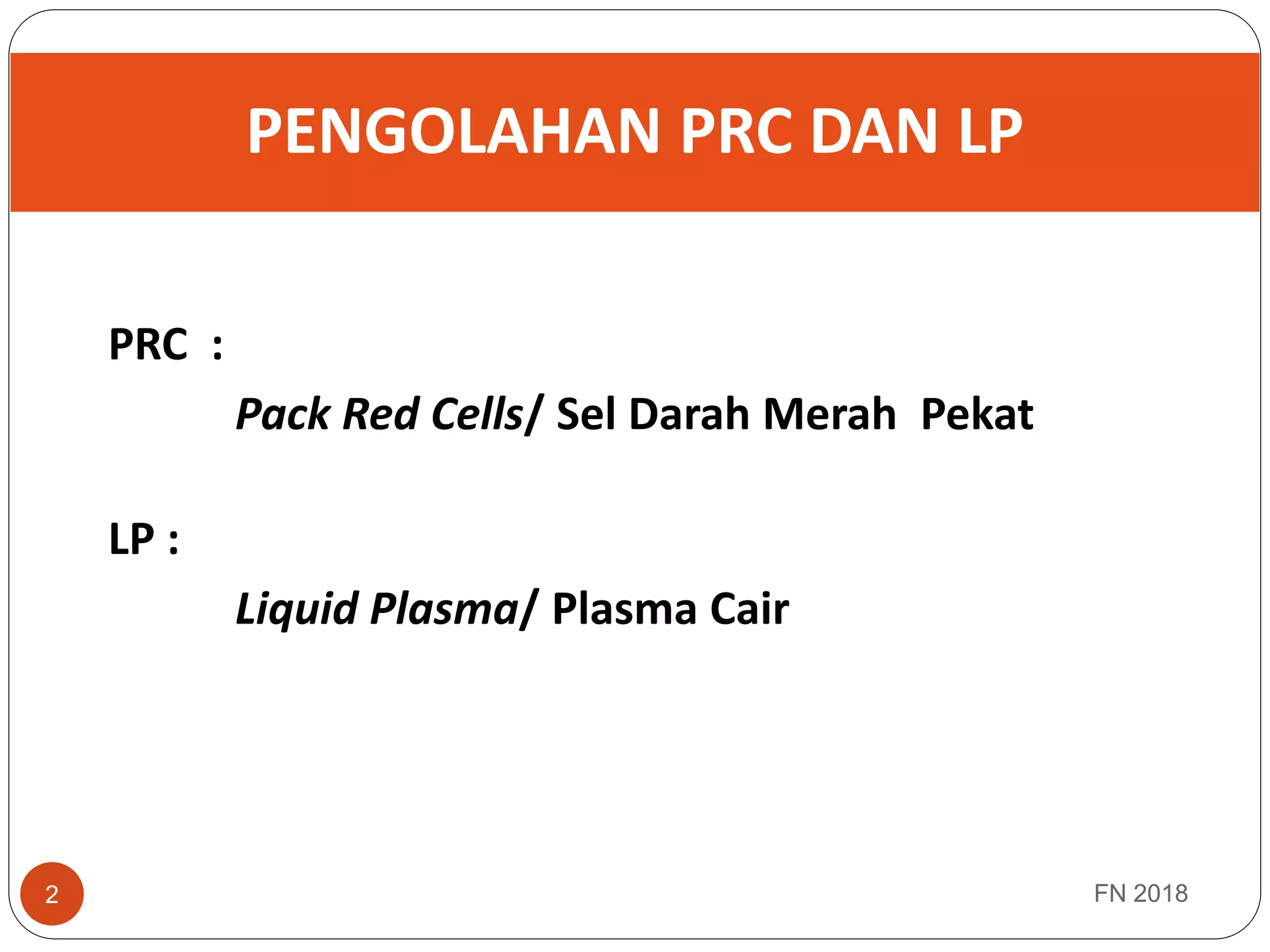 PENGOLAHAN PRC DAN LP

PRC :

Pack Red Cells/ Sel Darah Merah Pekat

LP :

Liquid Plasma/ Plasma Cair

2

FN 2018